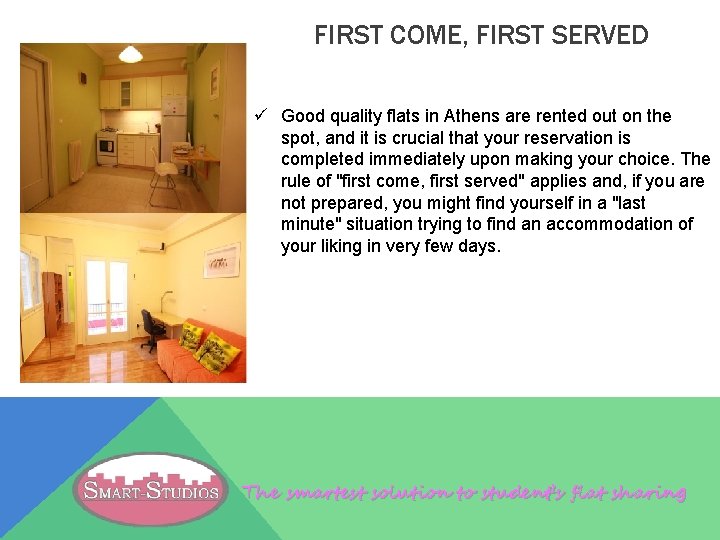 FIRST COME, FIRST SERVED

✓ Good quality flats in Athens are rented out on the spot, and it is crucial that your reservation is completed immediately upon making your choice. The rule of "first come, first served" applies and, if you are not prepared, you might find yourself in a "last minute" situation trying to find an accommodation of your liking in very few days.

SMART-STUDIOS

The smartest solution to student's flat sharing